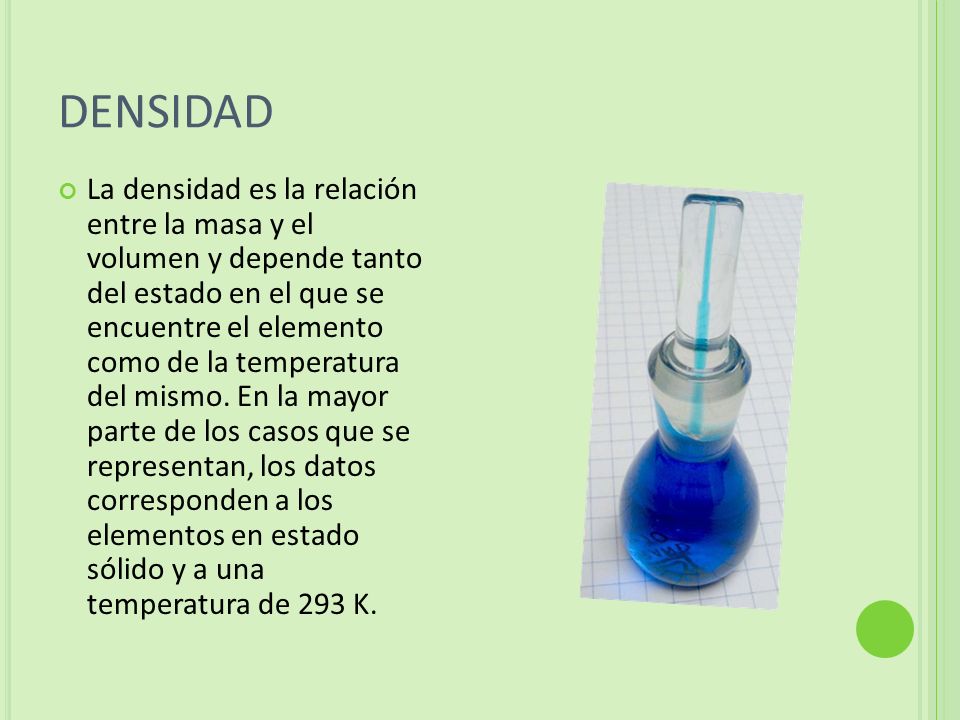 DENSIDAD

La densidad es la relación entre la masa y el volumen y depende tanto del estado en el que se encuentre el elemento como de la temperatura del mismo. En la mayor parte de los casos que se representan, los datos corresponden a los elementos en estado sólido y a una temperatura de 293 K.